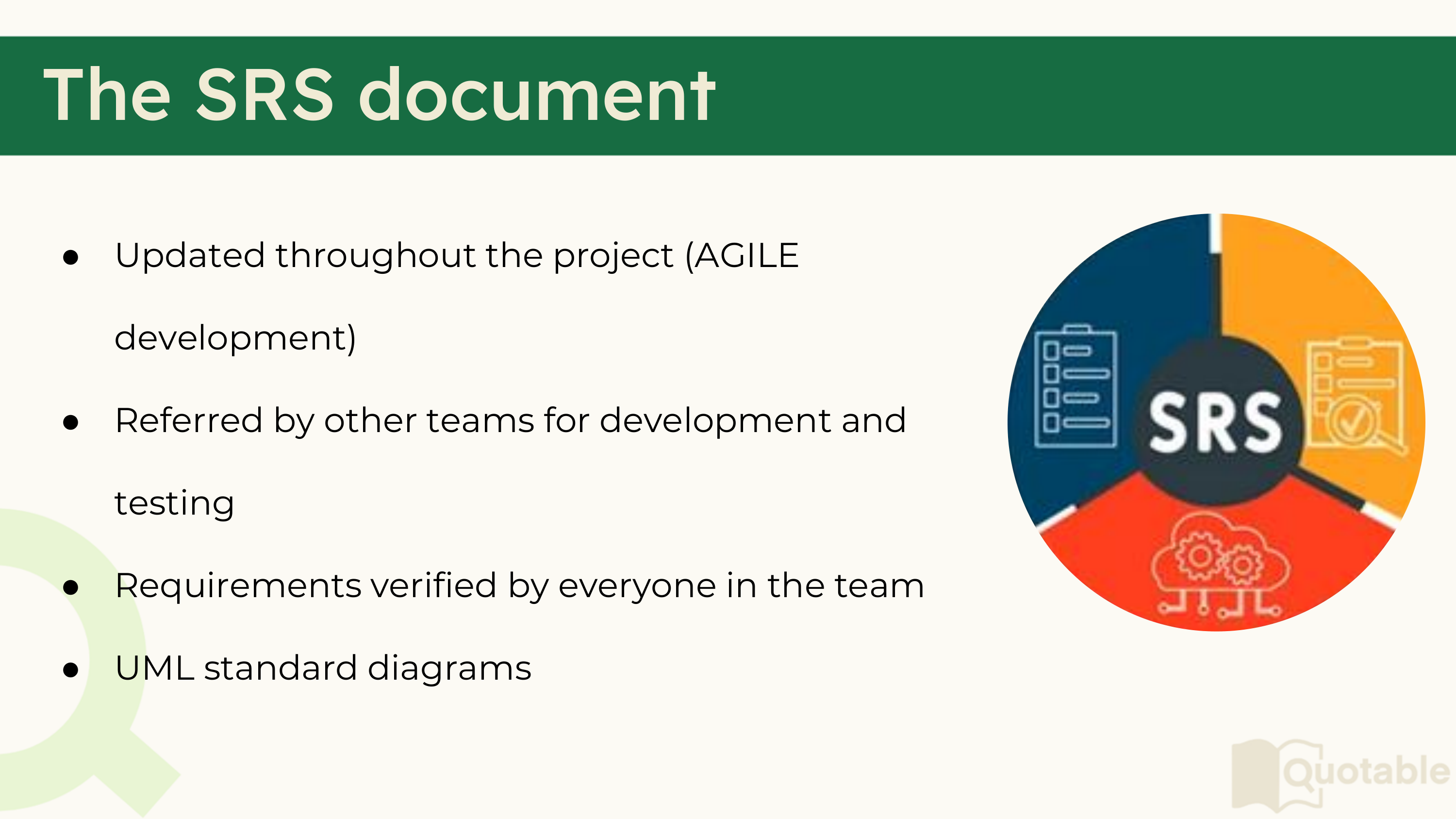 The SRS document

- Updated throughout the project (AGILE development)
- Referred by other teams for development and testing
- Requirements verified by everyone in the team
- UML standard diagrams

SRS

Quotable